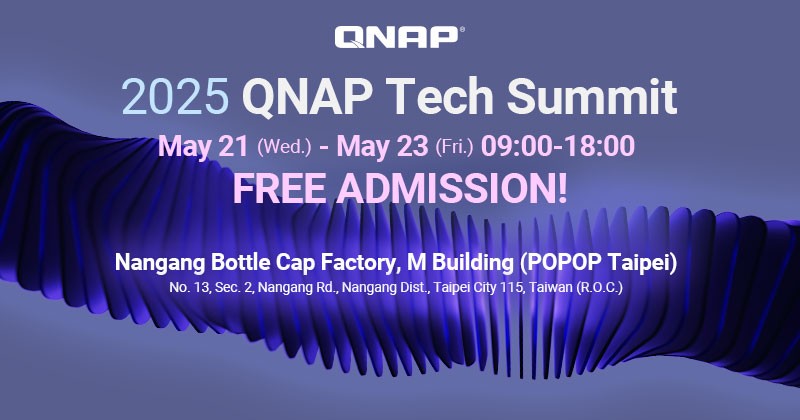 QNAP®

2025 QNAP Tech Summit

May 21 (Wed.) - May 23 (Fri.) 09:00-18:00

FREE ADMISSION!

Nangang Bottle Cap Factory, M Building (POPOP Taipei)

No. 13, Sec. 2, Nangang Rd., Nangang Dist., Taipei City 115, Taiwan (R.O.C.)